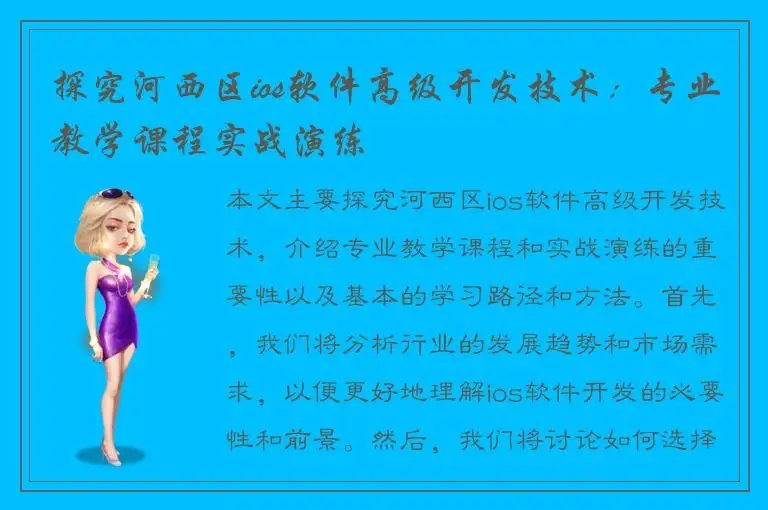 探究河西区ios软件高级开发技术：专业教学课程实战演练

本文主要探究河西区ios软件高级开发技术，介绍专业教学课程和实战演练的重要性以及基本的学习路径和方法。首先，我们将分析行业的发展趋势和市场需求，以便更好地理解ios软件开发的必要性和前景。然后，我们将讨论如何选择